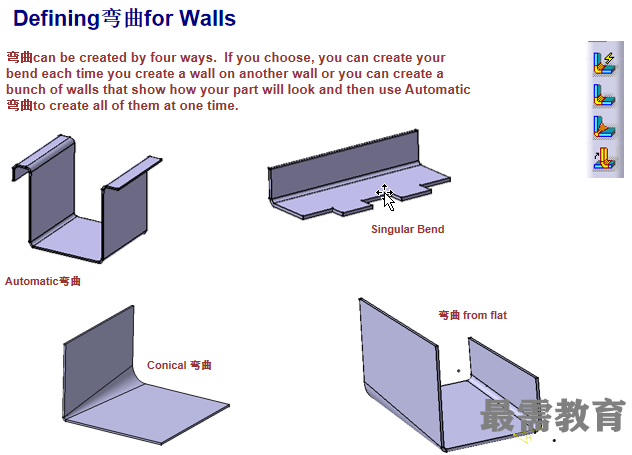 Defining弯曲for Walls

弯曲can be created by four ways. If you choose, you can create your bend each time you create a wall on another wall or you can create a bunch of walls that show how your part will look and then use Automatic 弯曲to create all of them at one time.

Singular Bend

Automatic弯曲

弯曲 from flat

Conical 弯曲

最需教育